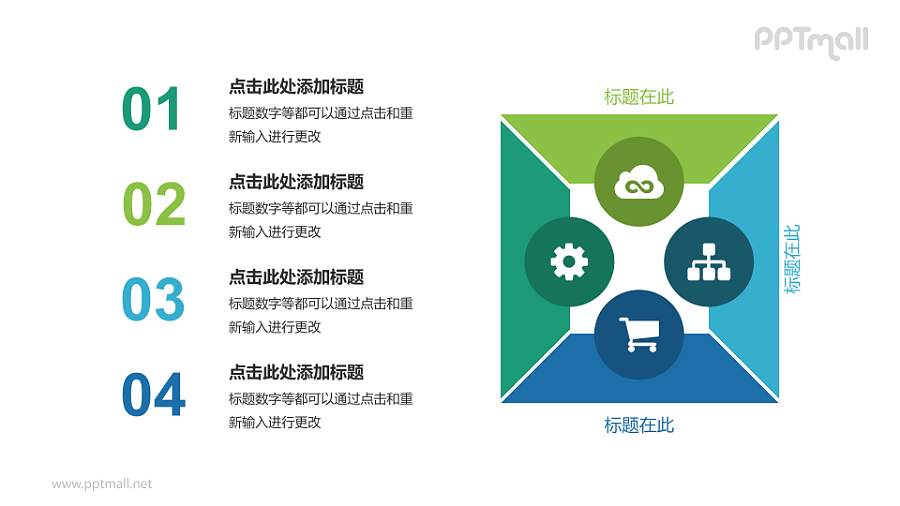 PPTmall

01
点击此处添加标题
标题数字等都可以通过点击和重新输入进行更改

02
点击此处添加标题
标题数字等都可以通过点击和重新输入进行更改

03
点击此处添加标题
标题数字等都可以通过点击和重新输入进行更改

04
点击此处添加标题
标题数字等都可以通过点击和重新输入进行更改

标题在此

标题在此

标题在此

www.pptmall.net